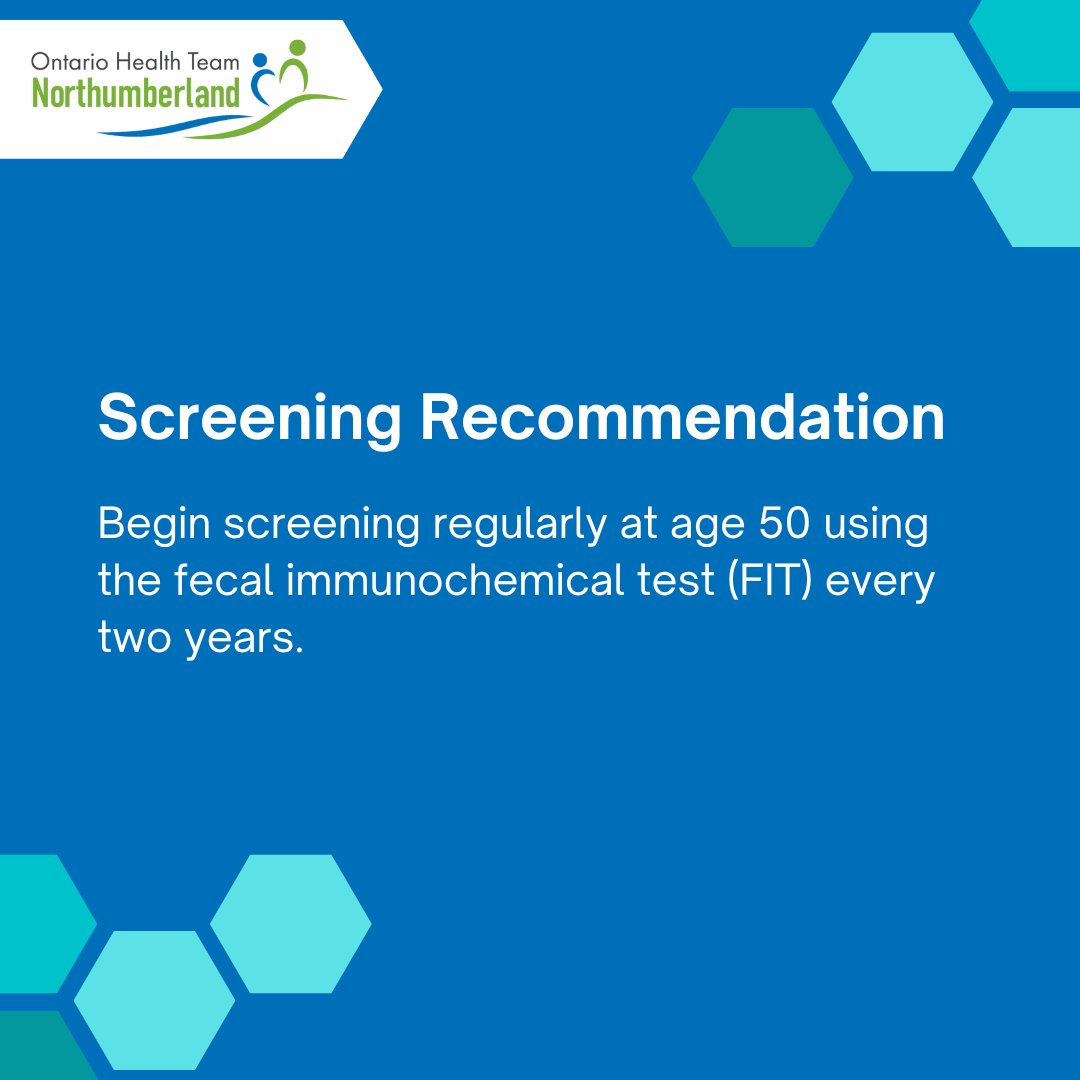 Ontario Health Team
Northumberland

Screening Recommendation

Begin screening regularly at age 50 using the fecal immunochemical test (FIT) every two years.